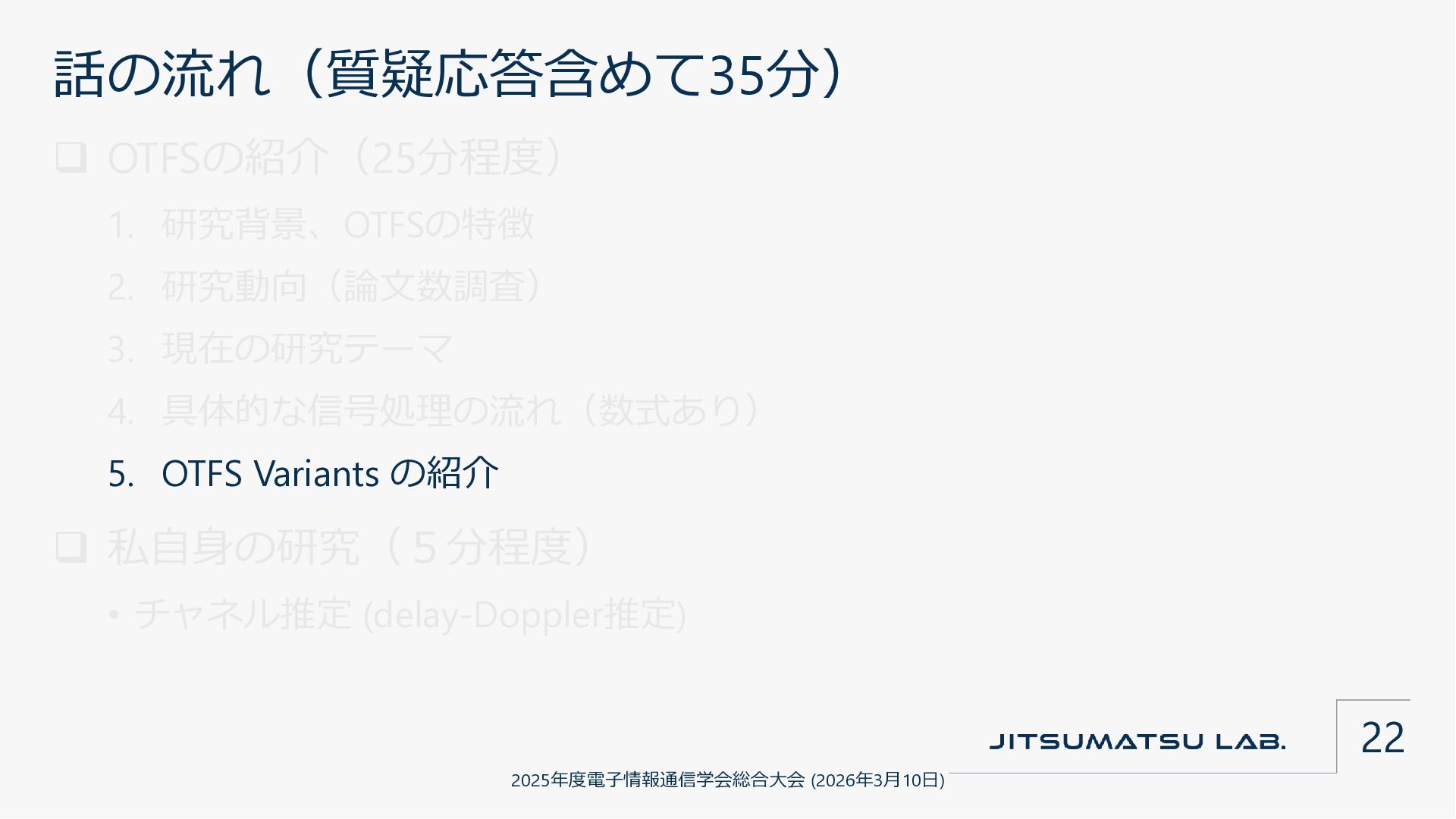 話の流れ（質疑応答含めて35分）

❑ OTFSの紹介（25分程度）

1. 研究背景、OTFSの特徴
2. 研究動向（論文数調査）
3. 現在の研究テーマ
4. 具体的な信号処理の流れ（数式あり）
5. OTFS Variants の紹介

❑ 私自身の研究（５分程度）

• チャネル推定 (delay-Doppler推定)

JITSUMATSU LAB.

22

2025年度電子情報通信学会総合大会 (2026年3月10日)